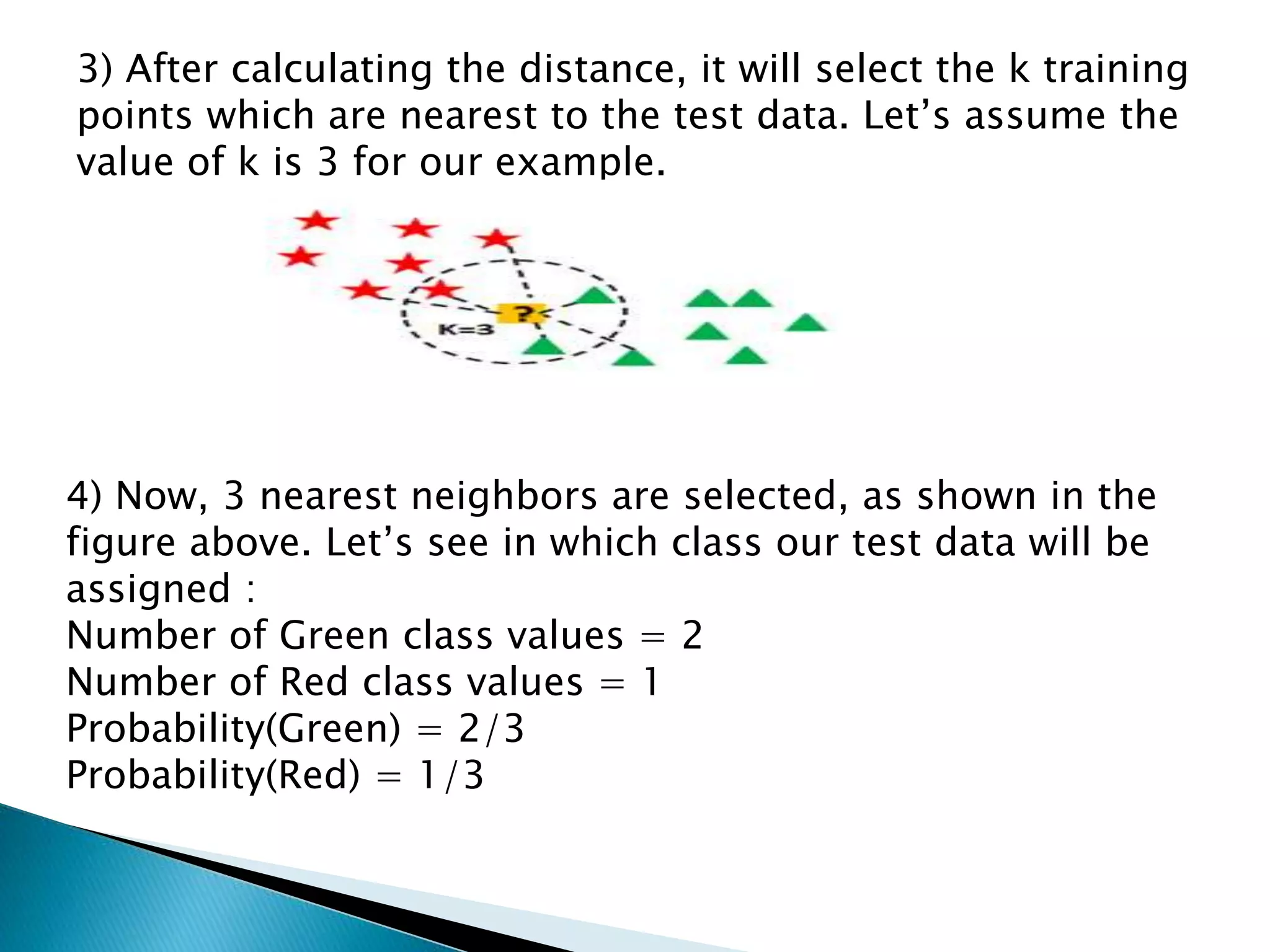 3) After calculating the distance, it will select the k training points which are nearest to the test data. Let’s assume the value of k is 3 for our example.

?

K=3

4) Now, 3 nearest neighbors are selected, as shown in the figure above. Let’s see in which class our test data will be assigned :
Number of Green class values = 2
Number of Red class values = 1
Probability(Green) = 2/3
Probability(Red) = 1/3